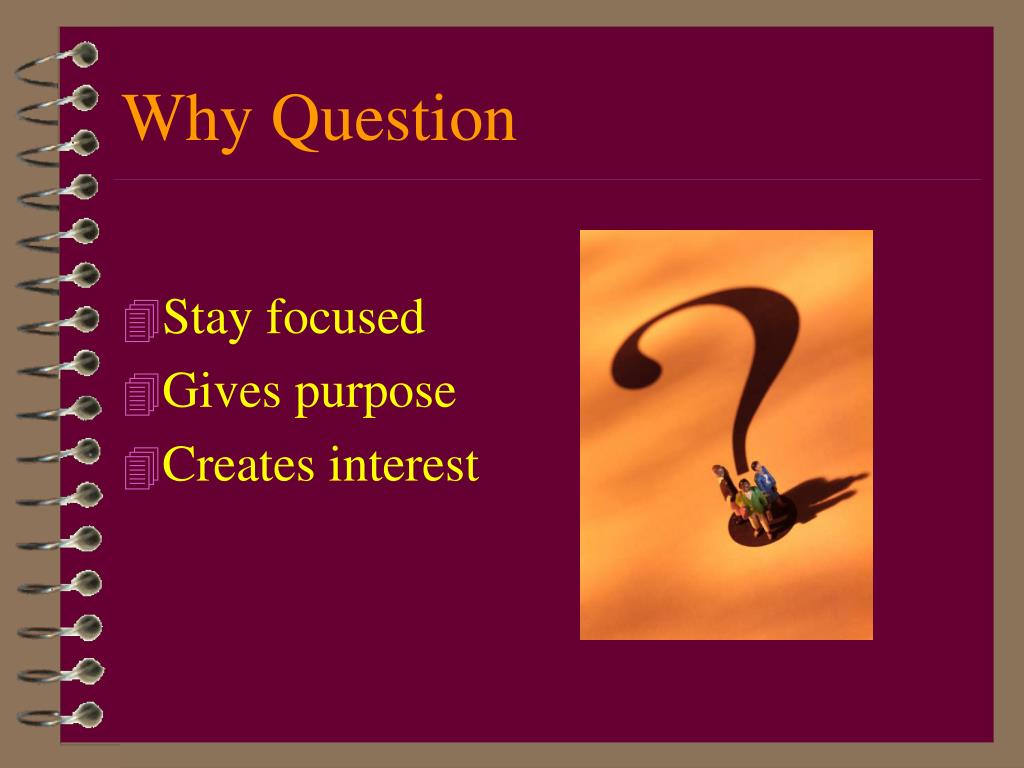 Why Question

Stay focused
Gives purpose
Creates interest